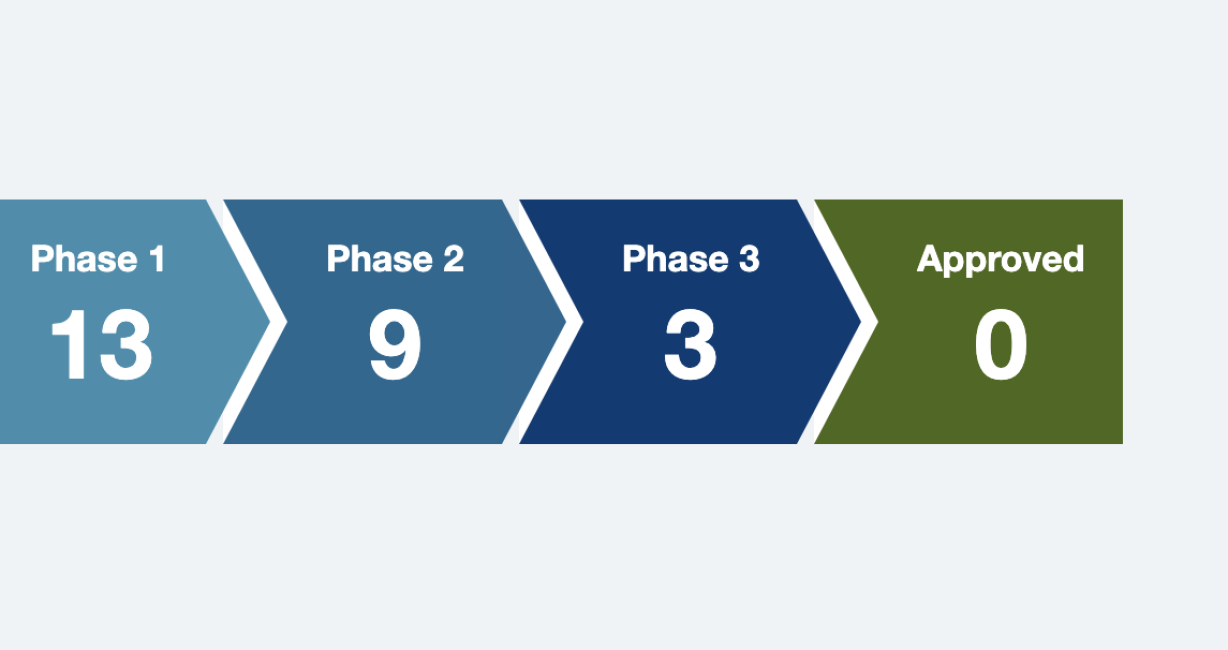 Phase 1
13

Phase 2
9

Phase 3
3

Approved
0